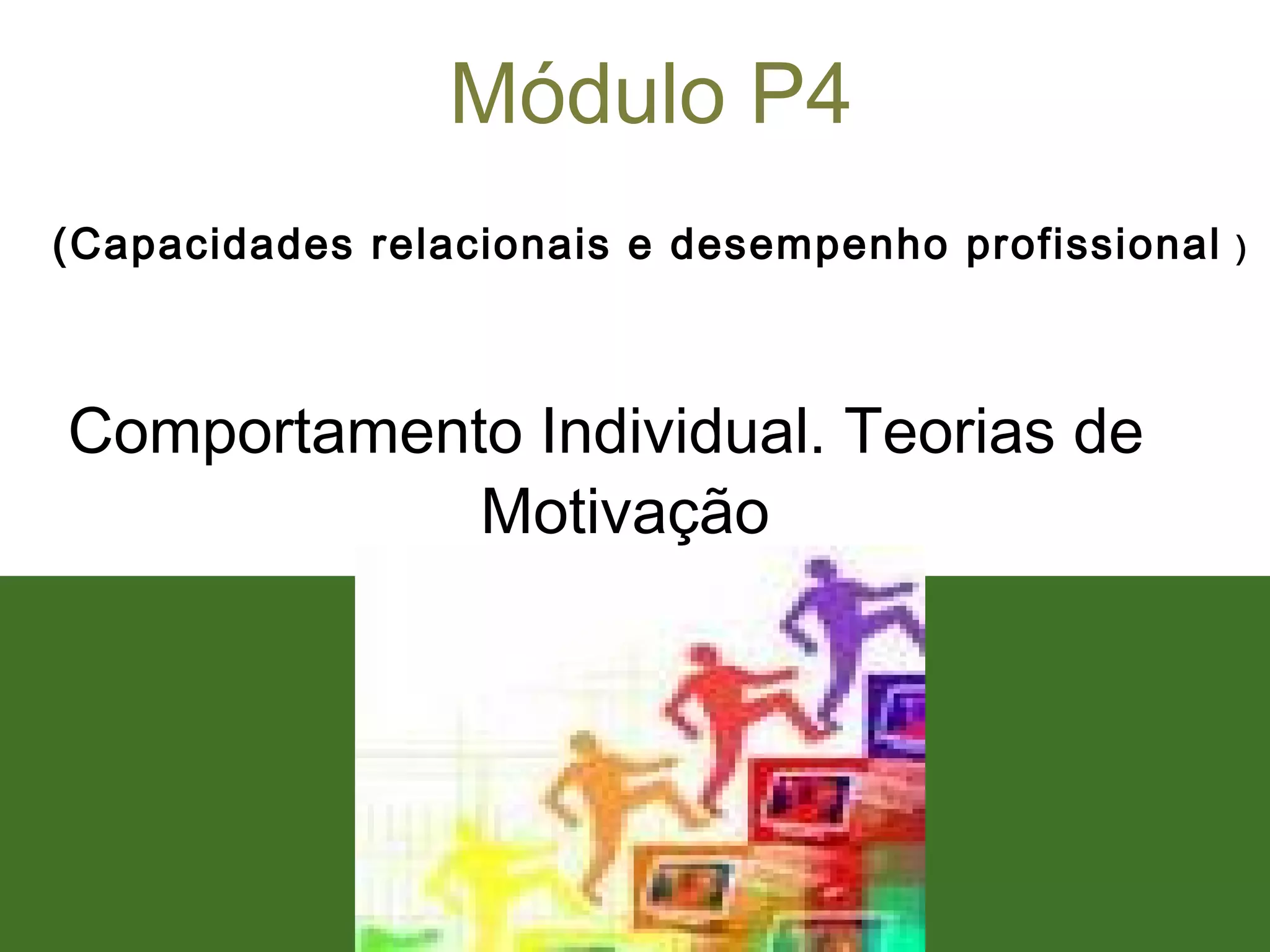 Módulo P4

(Capacidades relacionais e desempenho profissional )

Comportamento Individual. Teorias de Motivação